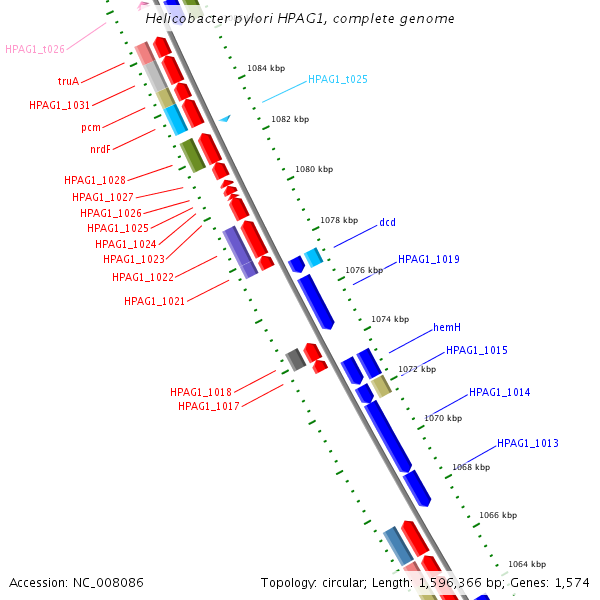 Helicobacter pylori HPAG1, complete genome

HPAG1_t026
truA
HPAG1_1031
pcm
nrdF
HPAG1_1028
HPAG1_1027
HPAG1_1026
HPAG1_1025
HPAG1_1024
HPAG1_1023
HPAG1_1022
HPAG1_1021
HPAG1_1018
HPAG1_1017

1084 kbp
HPAG1_t025
1082 kbp
1080 kbp
1078 kbp
dcd
HPAG1_1019
1076 kbp
1074 kbp
hemH
HPAG1_1015
1072 kbp
HPAG1_1014
1070 kbp
HPAG1_1013
1068 kbp
1066 kbp
1064 kbp

Accession: NC_008086
Topology: circular; Length: 1,596,366 bp; Genes: 1,574